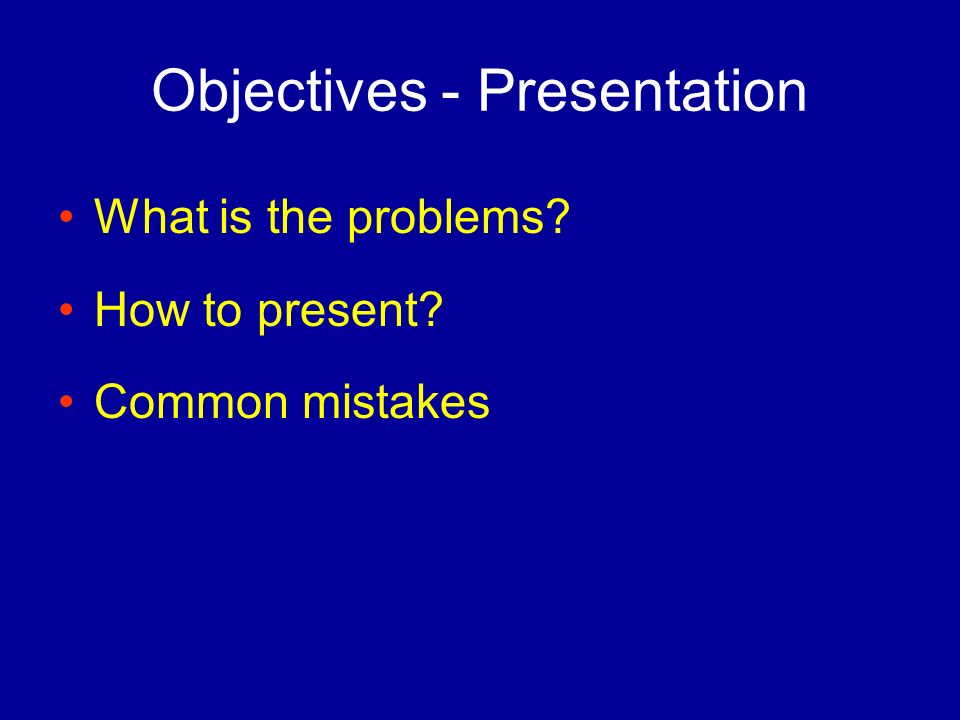 Objectives - Presentation

• What is the problems?
• How to present?
• Common mistakes